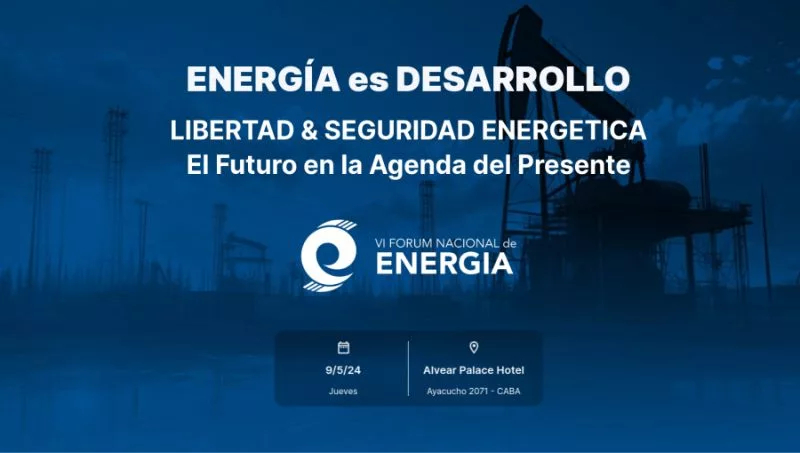 ENERGÍA es DESARROLLO

LIBERTAD & SEGURIDAD ENERGETICA
El Futuro en la Agenda del Presente

VI FORUM NACIONAL de
ENERGIA

9/5/24
Jueves

Alvear Palace Hotel
Ayacucho 2071 - CABA